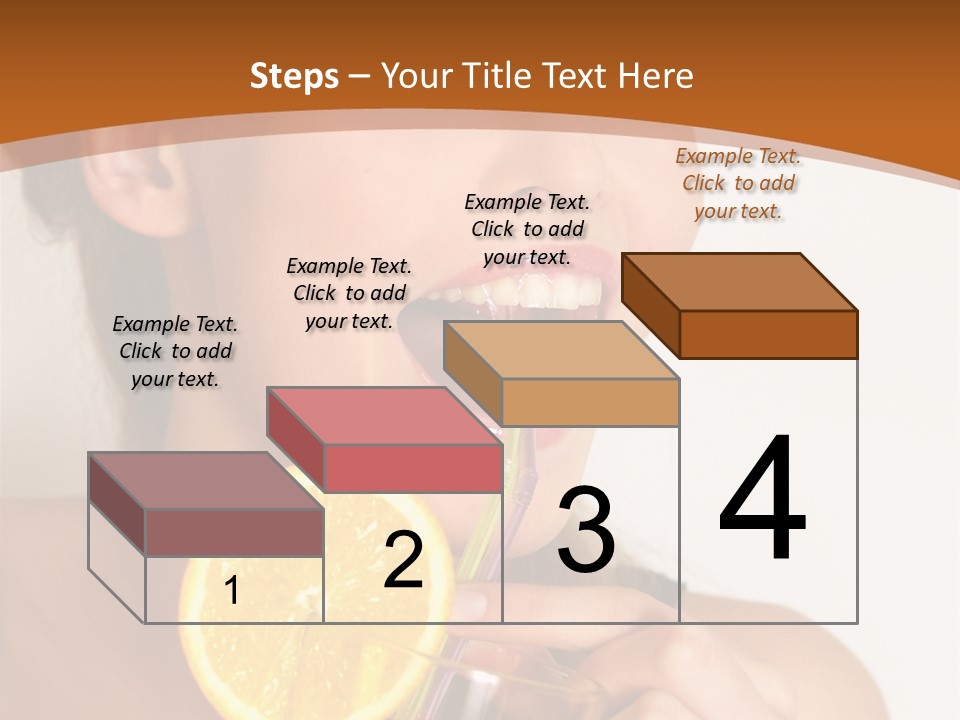 Steps – Your Title Text Here

Example Text. Click to add your text.

Example Text. Click to add your text.

Example Text. Click to add your text.

Example Text. Click to add your text.

1

2

3

4